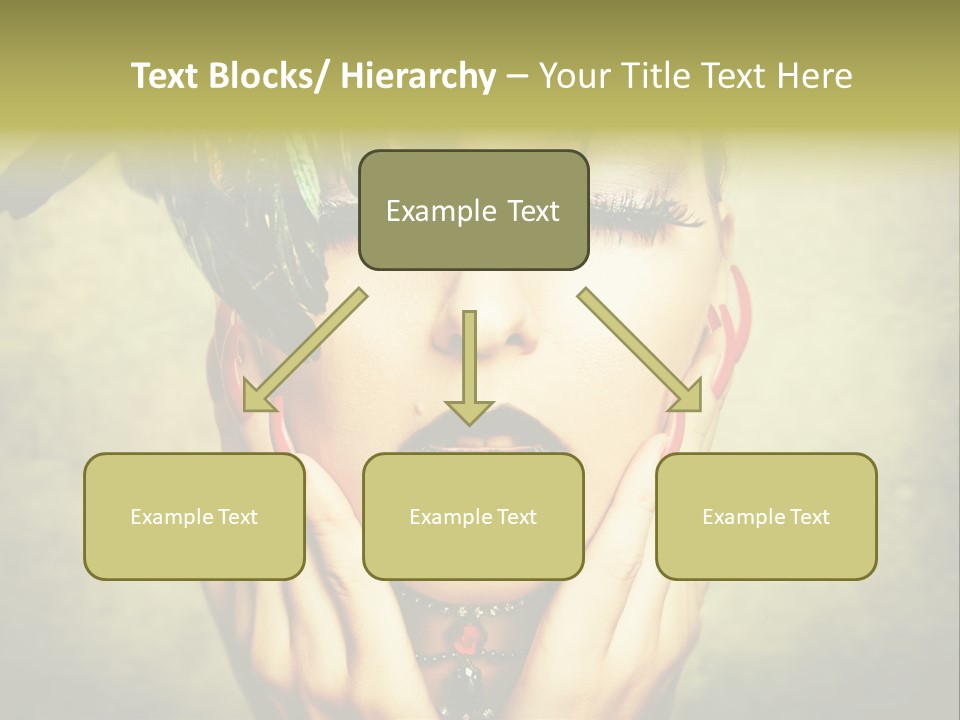 Text Blocks/ Hierarchy – Your Title Text Here

Example Text

Example Text

Example Text

Example Text